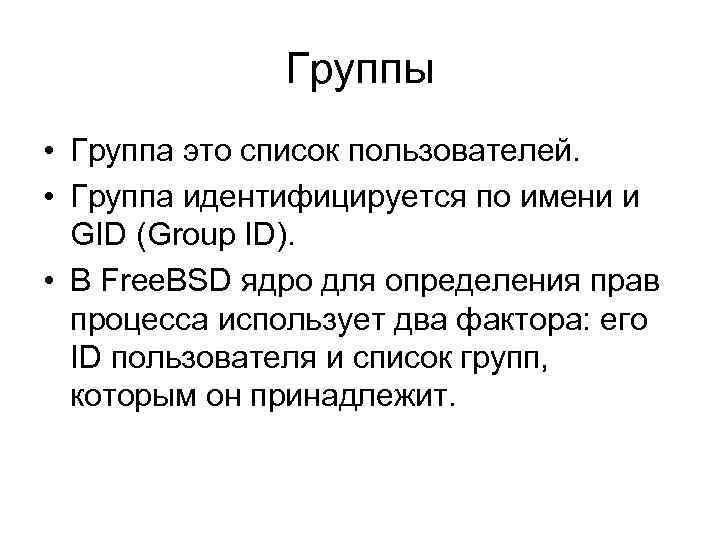 Группы

• Группа это список пользователей.
• Группа идентифицируется по имени и GID (Group ID).
• В FreeBSD ядро для определения прав процесса использует два фактора: его ID пользователя и список групп, которым он принадлежит.